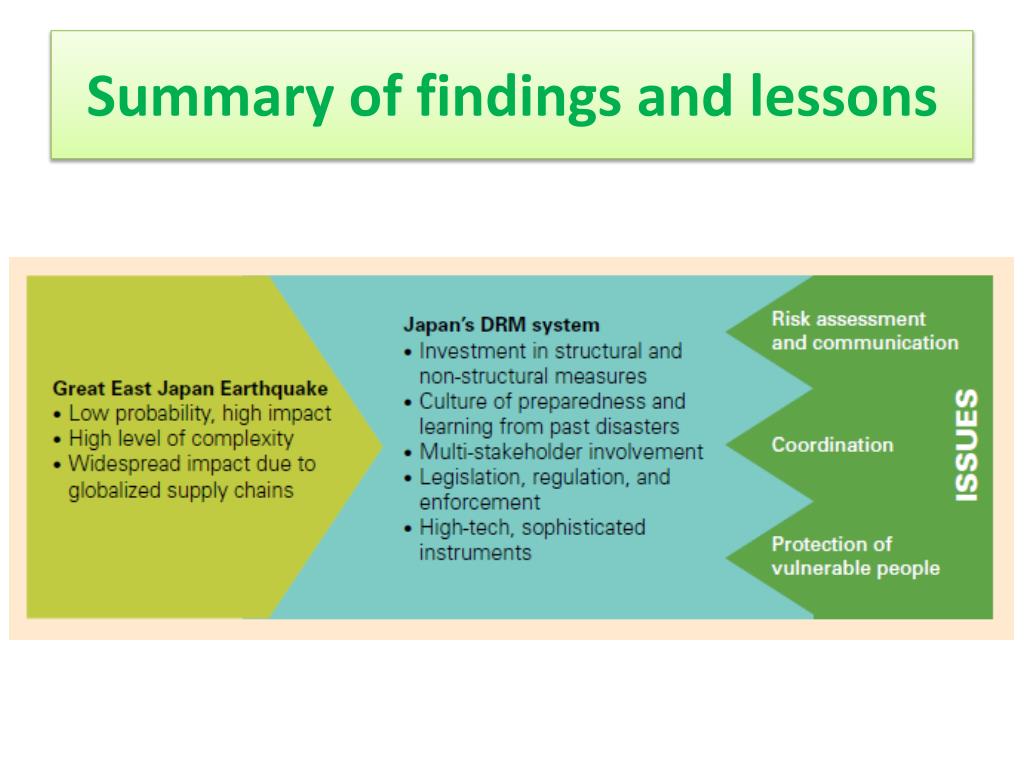 Summary of findings and lessons

Great East Japan Earthquake
• Low probability, high impact
• High level of complexity
• Widespread impact due to globalized supply chains

Japan's DRM system
• Investment in structural and non-structural measures
• Culture of preparedness and learning from past disasters
• Multi-stakeholder involvement
• Legislation, regulation, and enforcement
• High-tech, sophisticated instruments

Risk assessment and communication

Coordination

Protection of vulnerable people

ISSUES